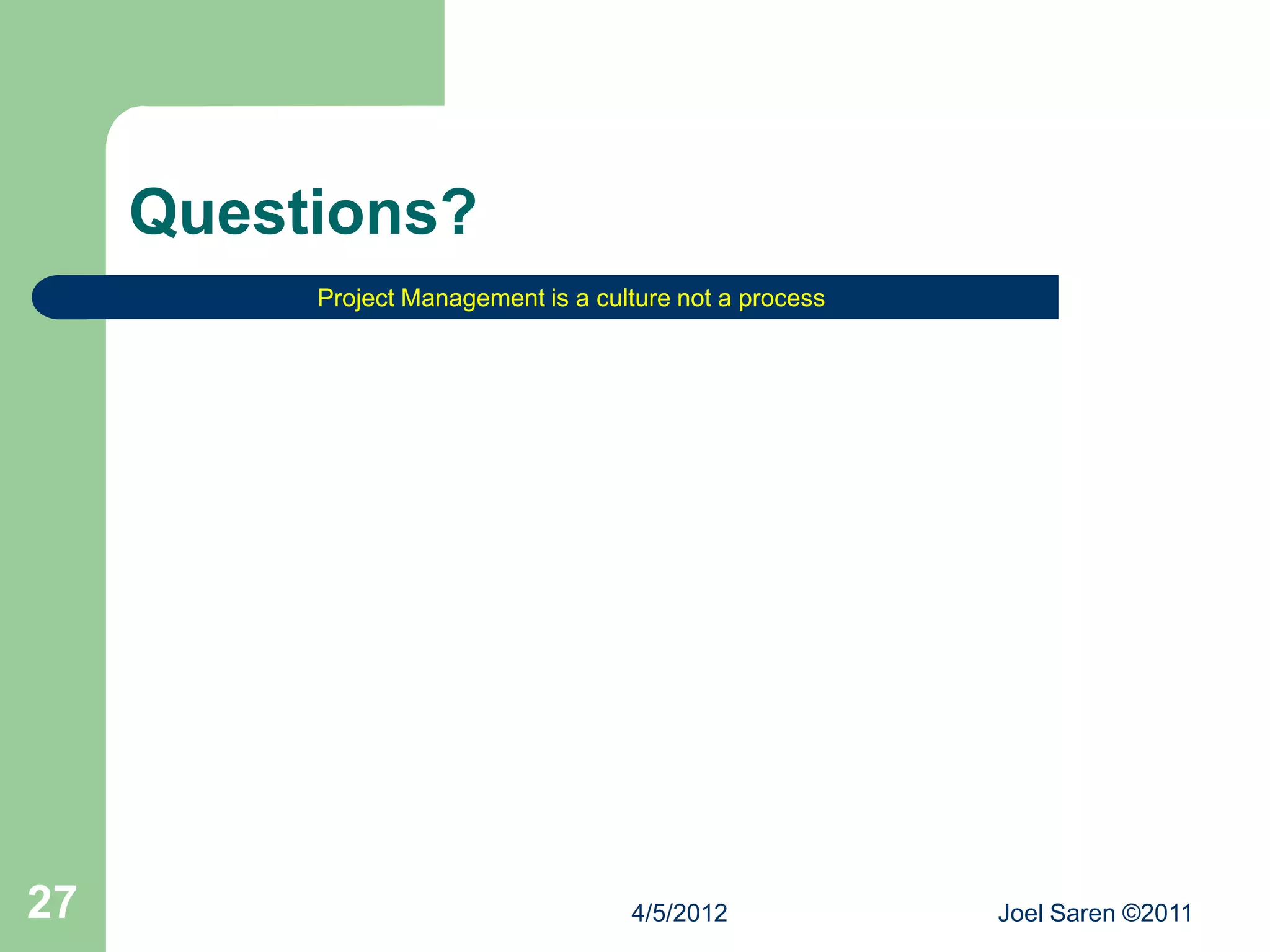 Questions?

Project Management is a culture not a process

27

4/5/2012

Joel Saren ©2011